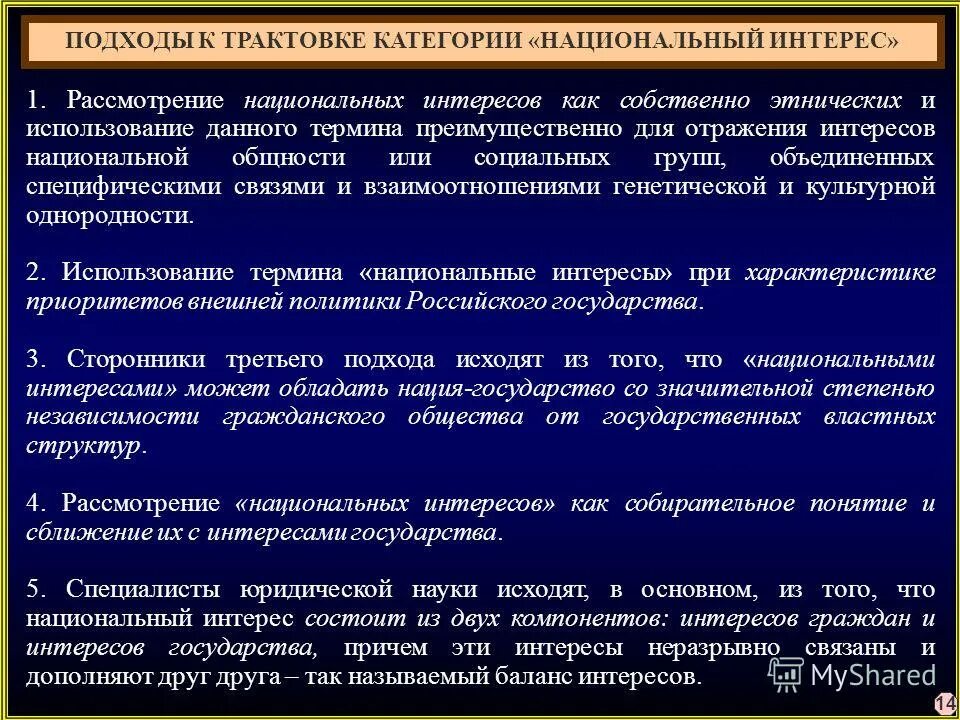 ПОДХОДЫ К ТРАКТОВКЕ КАТЕГОРИИ «НАЦИОНАЛЬНЫЙ ИНТЕРЕС»

1. Рассмотрение национальных интересов как собственно этнических и использование данного термина преимущественно для отражения интересов национальной общности или социальных групп, объединенных специфическими связями и взаимоотношениями генетической и культурной однородности.

2. Использование термина «национальные интересы» при характеристике приоритетов внешней политики Российского государства.

3. Сторонники третьего подхода исходят из того, что «национальными интересами» может обладать нация-государство со значительной степенью независимости гражданского общества от государственных властных структур.

4. Рассмотрение «национальных интересов» как собирательное понятие и сближение их с интересами государства.

5. Специалисты юридической науки исходят, в основном, из того, что национальный интерес состоит из двух компонентов: интересов граждан и интересов государства, причем эти интересы неразрывно связаны и дополняют друг друга – так называемый баланс интересов.

MyShared

14